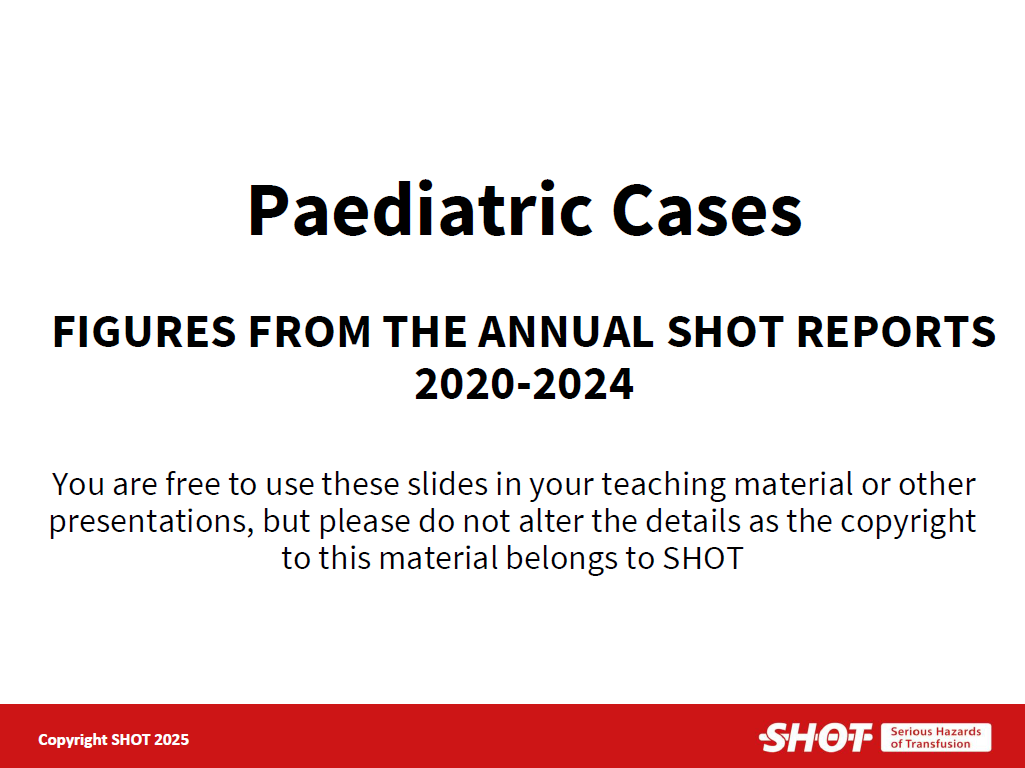 Paediatric Cases

FIGURES FROM THE ANNUAL SHOT REPORTS 2020-2024

You are free to use these slides in your teaching material or other presentations, but please do not alter the details as the copyright to this material belongs to SHOT

Copyright SHOT 2025

SHOT Serious Hazards of Transfusion